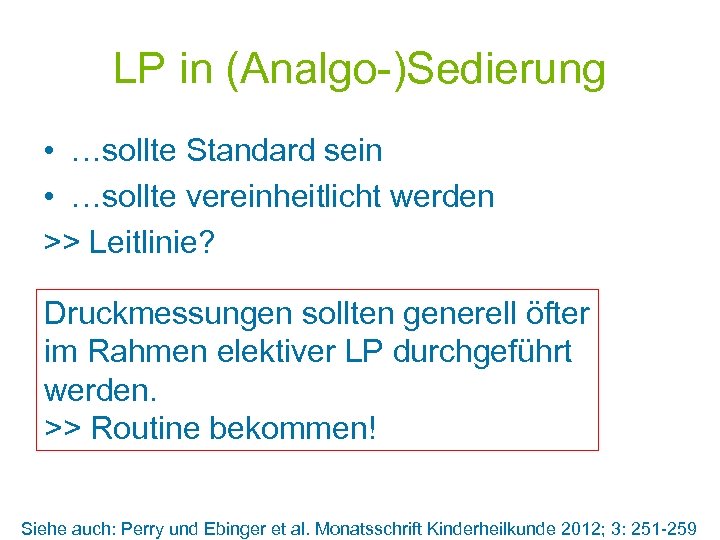 LP in (Analgo-)Sedierung

• …sollte Standard sein
• …sollte vereinheitlicht werden
>> Leitlinie?

Druckmessungen sollten generell öfter im Rahmen elektiver LP durchgeführt werden.
>> Routine bekommen!

Siehe auch: Perry und Ebinger et al. Monatsschrift Kinderheilkunde 2012; 3: 251-259